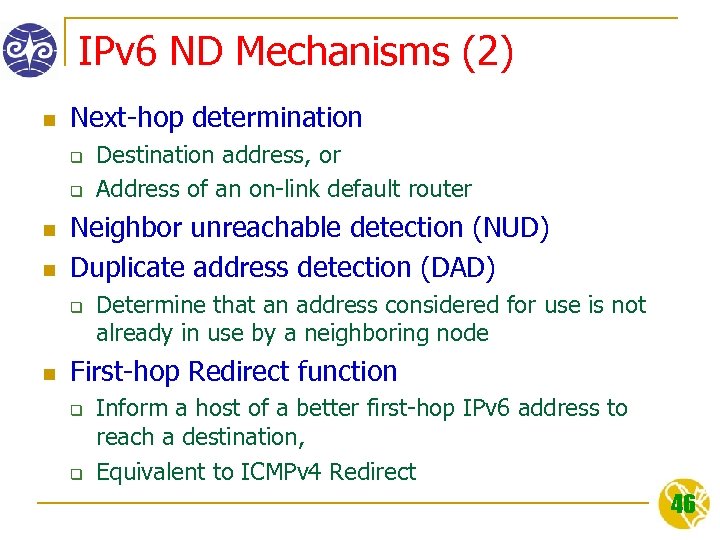 IPv6 ND Mechanisms (2)

Next-hop determination

Destination address, or

Address of an on-link default router

Neighbor unreachable detection (NUD)

Duplicate address detection (DAD)

Determine that an address considered for use is not already in use by a neighboring node

First-hop Redirect function

Inform a host of a better first-hop IPv6 address to reach a destination,

Equivalent to ICMPv4 Redirect

46